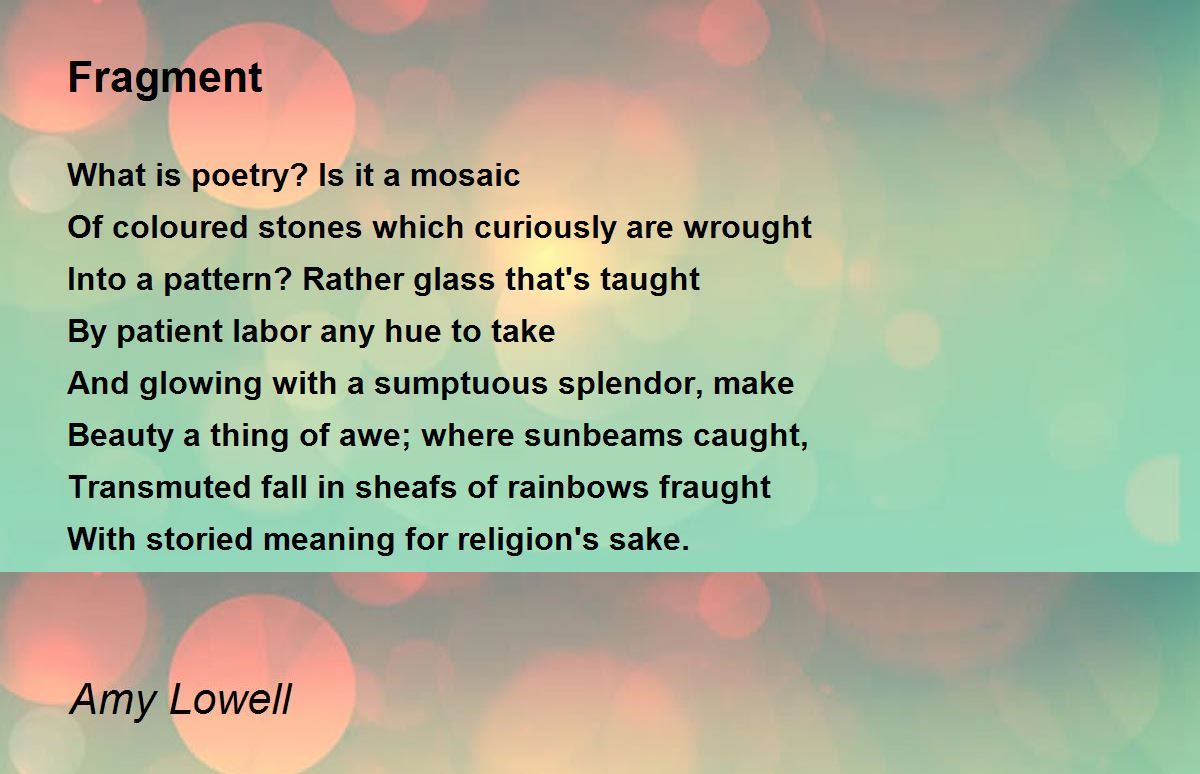 Fragment

What is poetry? Is it a mosaic
Of coloured stones which curiously are wrought
Into a pattern? Rather glass that's taught
By patient labor any hue to take
And glowing with a sumptuous splendor, make
Beauty a thing of awe; where sunbeams caught,
Transmuted fall in sheafs of rainbows fraught
With storied meaning for religion's sake.

Amy Lowell